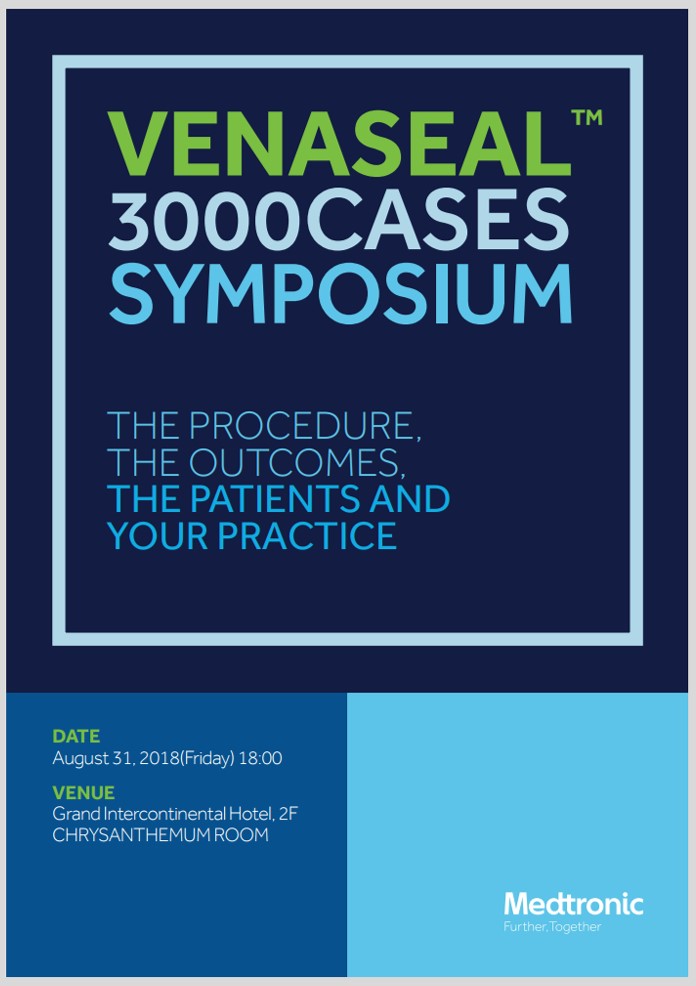 VENASEAL™
3000CASES
SYMPOSIUM

THE PROCEDURE,
THE OUTCOMES,
THE PATIENTS AND
YOUR PRACTICE

DATE
August 31, 2018(Friday) 18:00

VENUE
Grand Intercontinental Hotel, 2F
CHRYSANTHEMUM ROOM

Medtronic
Further, Together